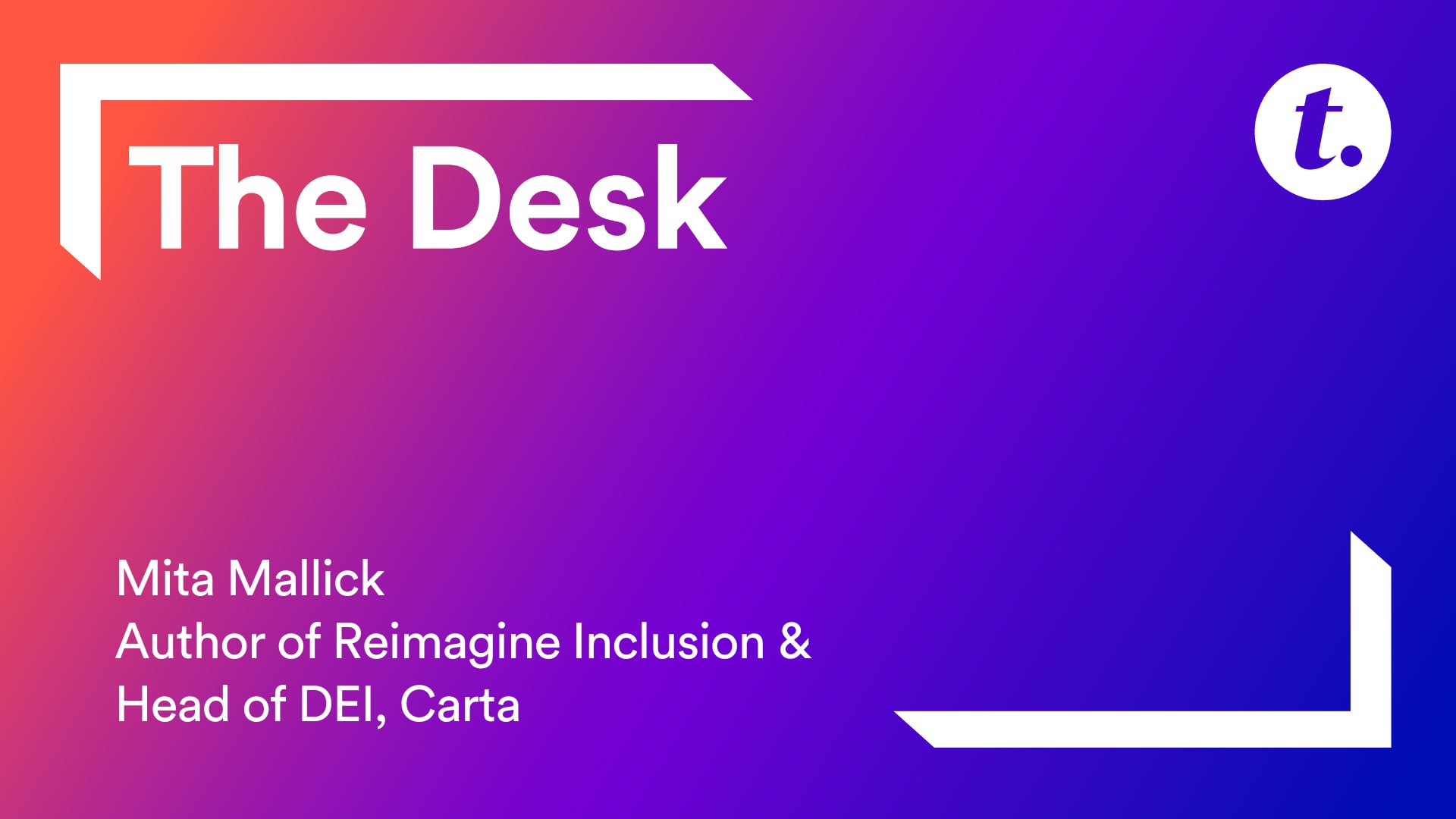 The Desk

t.

Mita Mallick
Author of Reimagine Inclusion & Head of DEI, Carta